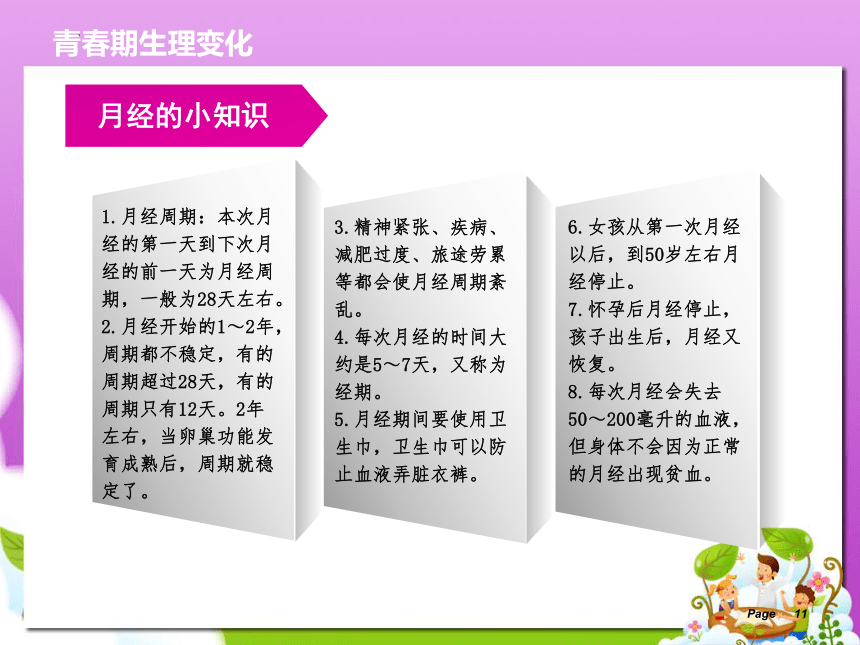 青春期生理变化

月经的小知识

1.月经周期：本次月经的第一天到下次月经的前一天为月经周期，一般为28天左右。
2.月经开始的1～2年，周期都不稳定，有的周期超过28天，有的周期只有12天。2年左右，当卵巢功能发育成熟后，周期就稳定了。

3.精神紧张、疾病、减肥过度、旅途劳累等都会使月经周期紊乱。
4.每次月经的时间大约是5～7天，又称为经期。
5.月经期间要使用卫生巾，卫生巾可以防止血液弄脏衣裤。

6.女孩从第一次月经以后，到50岁左右月经停止。
7.怀孕后月经停止，孩子出生后，月经又恢复。
8.每次月经会失去50～200毫升的血液，但身体不会因为正常的月经出现贫血。

Page 11